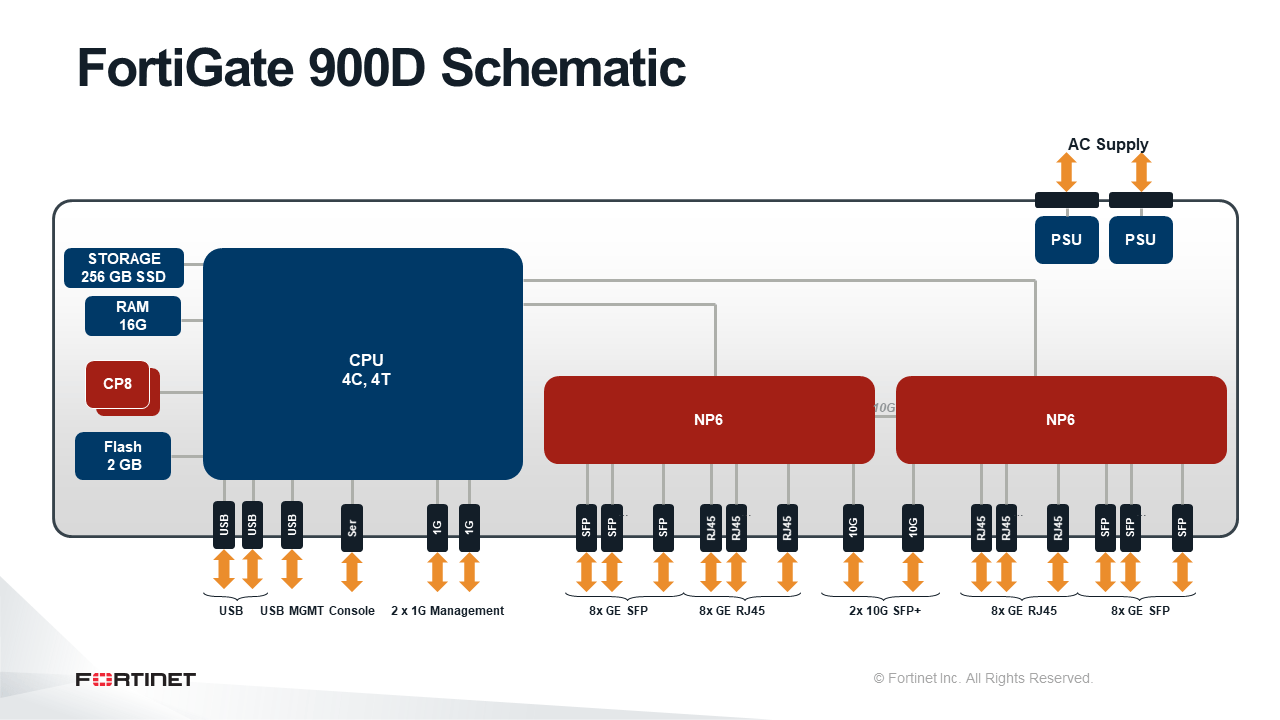 FortiGate 900D Schematic

AC Supply

PSU PSU

STORAGE
256 GB SSD

RAM
16G

CP8

Flash
2 GB

CPU
4C, 4T

NP6

10G

NP6

USB USB USB Ser 1G 1G

SFP SFP SFP RJ45 RJ45 RJ45 10G 10G RJ45 RJ45 RJ45 SFP SFP SFP

USB USB MGMT Console 2 x 1G Management 8x GE SFP 8x GE RJ45 2x 10G SFP+ 8x GE RJ45 8x GE SFP

FORTINET

© Fortinet Inc. All Rights Reserved.